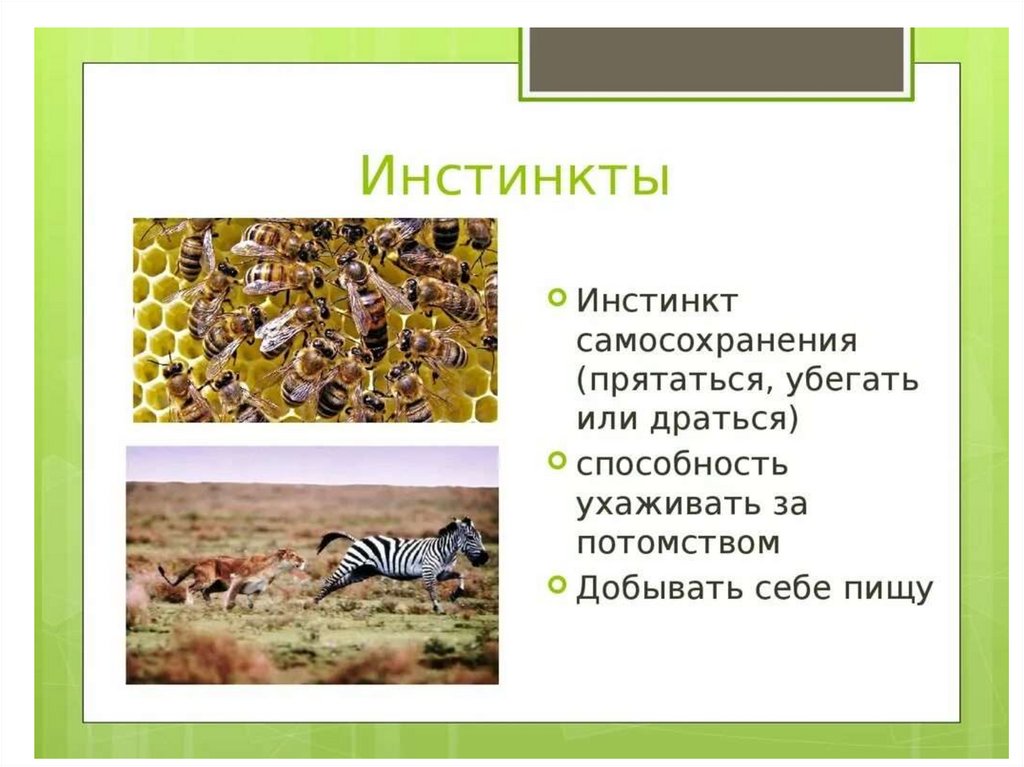 Инстинкты

Инстинкт самосохранения (прятаться, убегать или драться)

способность ухаживать за потомством

Добывать себе пищу